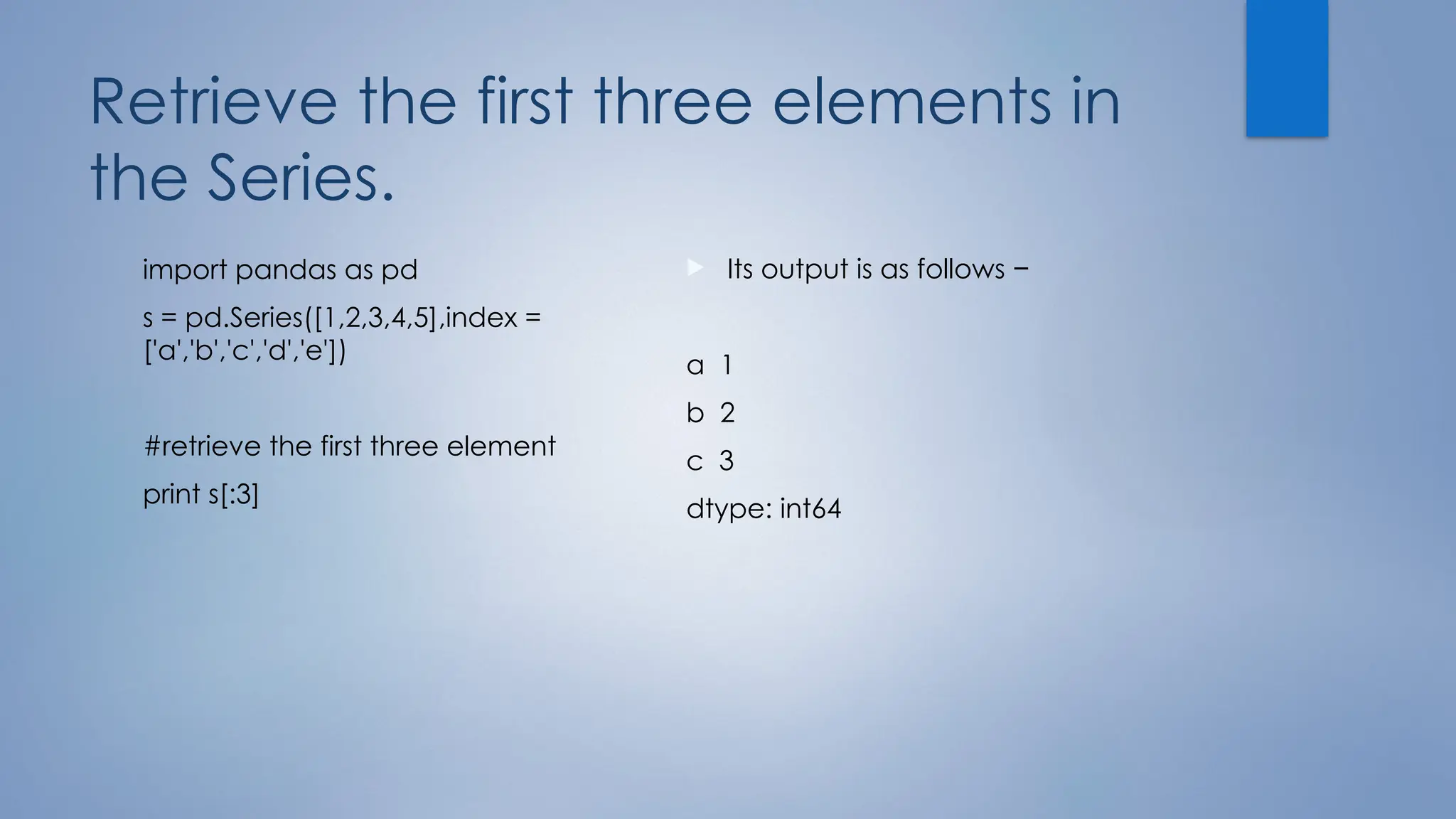 Retrieve the first three elements in the Series.

import pandas as pd

s = pd.Series([1,2,3,4,5],index = ['a','b','c','d','e'])

#retrieve the first three element

print s[:3]

Its output is as follows –

a 1

b 2

c 3

dtype: int64